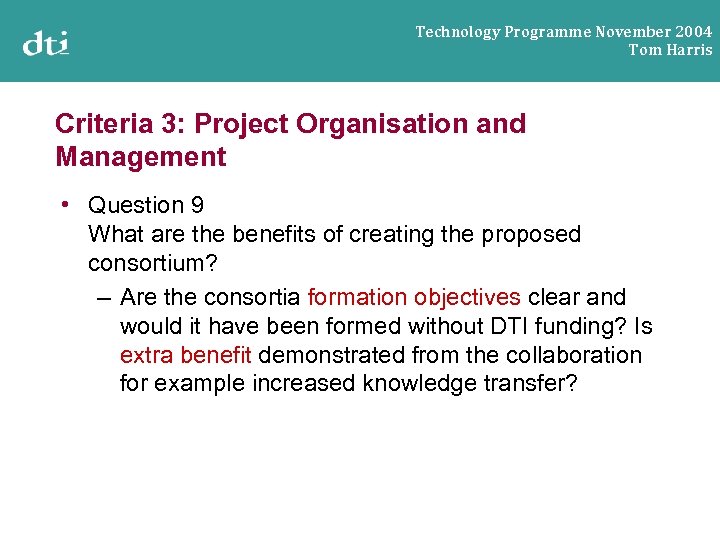 dti

Technology Programme November 2004
Tom Harris

Criteria 3: Project Organisation and Management

• Question 9
What are the benefits of creating the proposed consortium?

– Are the consortia formation objectives clear and would it have been formed without DTI funding? Is extra benefit demonstrated from the collaboration for example increased knowledge transfer?